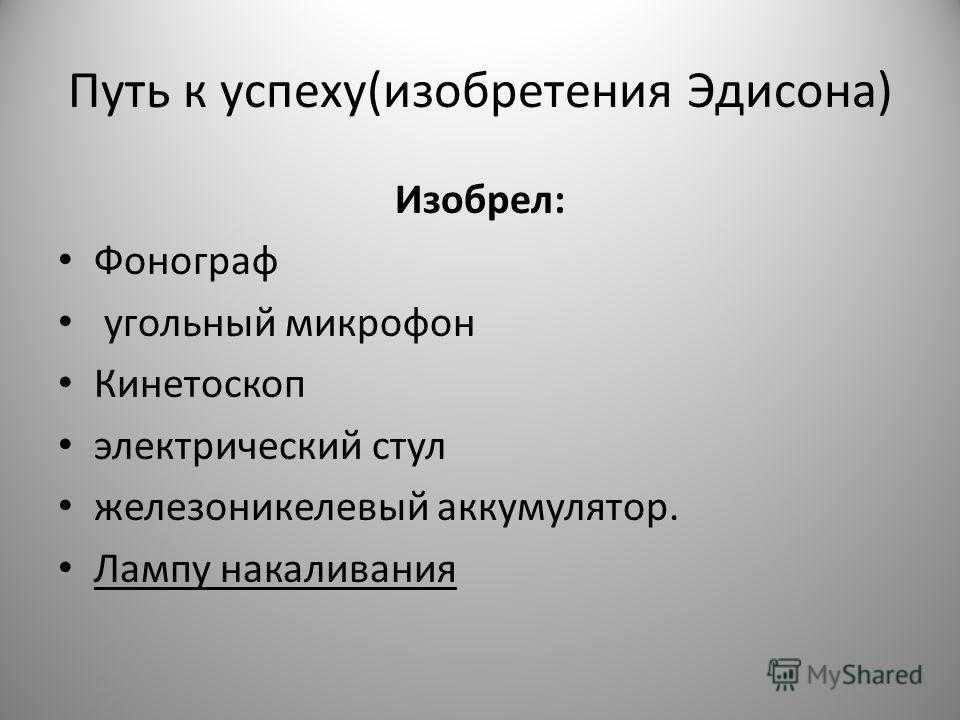 Путь к успеху(изобретения Эдисона)

Изобрел:

• Фонограф
• угольный микрофон
• Кинетоскоп
• электрический стул
• железоникелевый аккумулятор.
• Лампу накаливания

MyShared